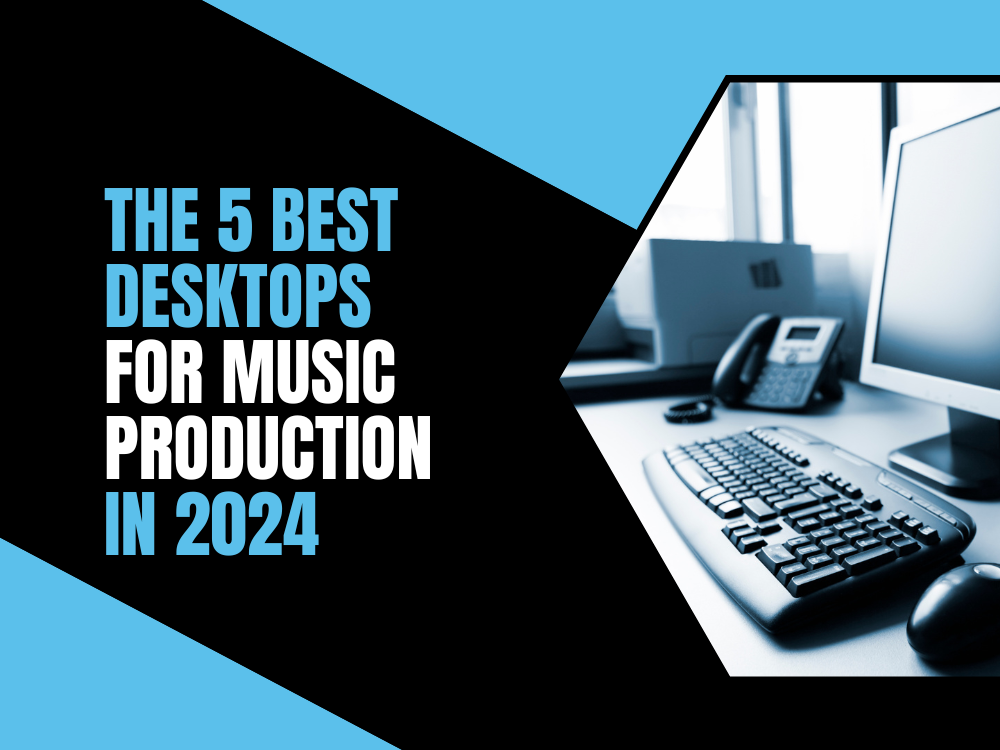 THE 5 BEST DESKTOPS FOR MUSIC PRODUCTION IN 2024